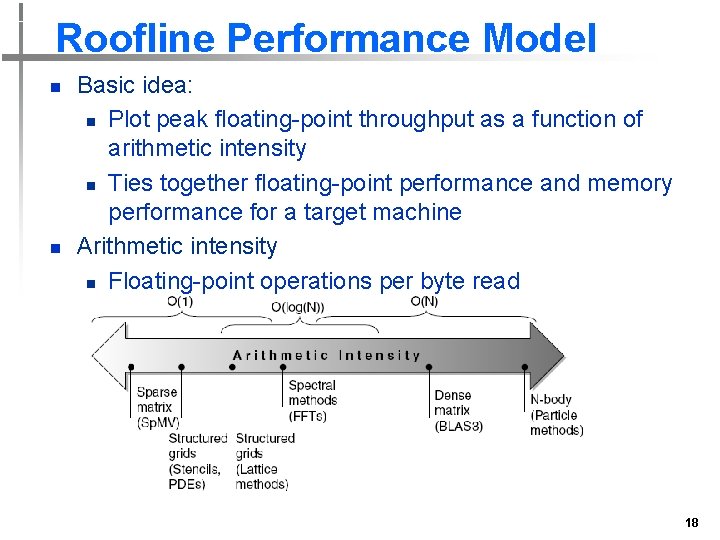 Roofline Performance Model

Basic idea:

Plot peak floating-point throughput as a function of arithmetic intensity

Ties together floating-point performance and memory performance for a target machine

Arithmetic intensity

Floating-point operations per byte read

O(1)
O(log(N))
O(N)

Arithmetic Intensity

Sparse matrix (SpMV)
Structured grids (Stencils, PDEs)
Structured grids (Lattice methods)
Spectral methods (FFTs)
Dense matrix (BLAS3)
N-body (Particle methods)

18